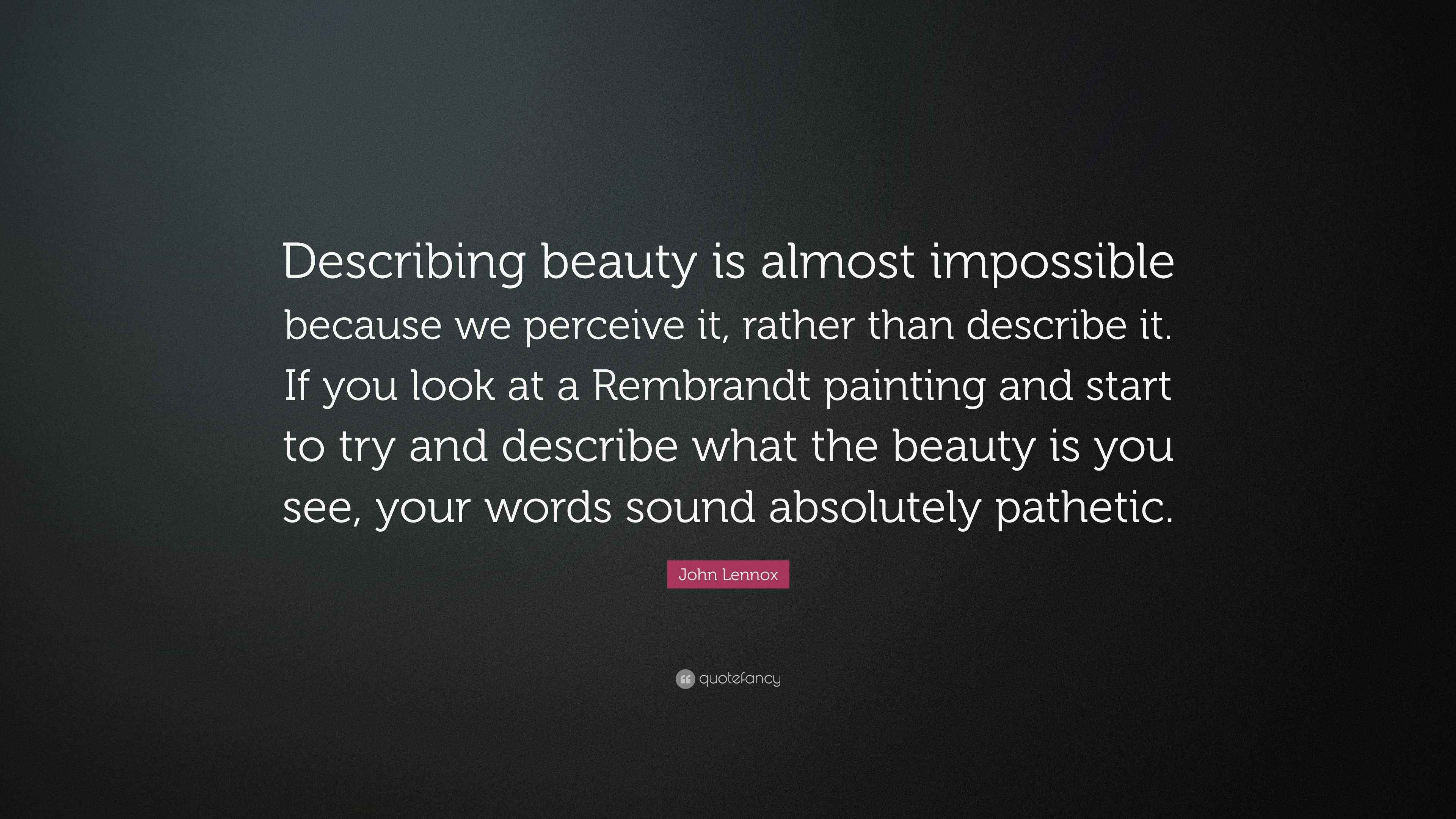 Describing beauty is almost impossible because we perceive it, rather than describe it. If you look at a Rembrandt painting and start to try and describe what the beauty is you see, your words sound absolutely pathetic.

John Lennox

quotefancy